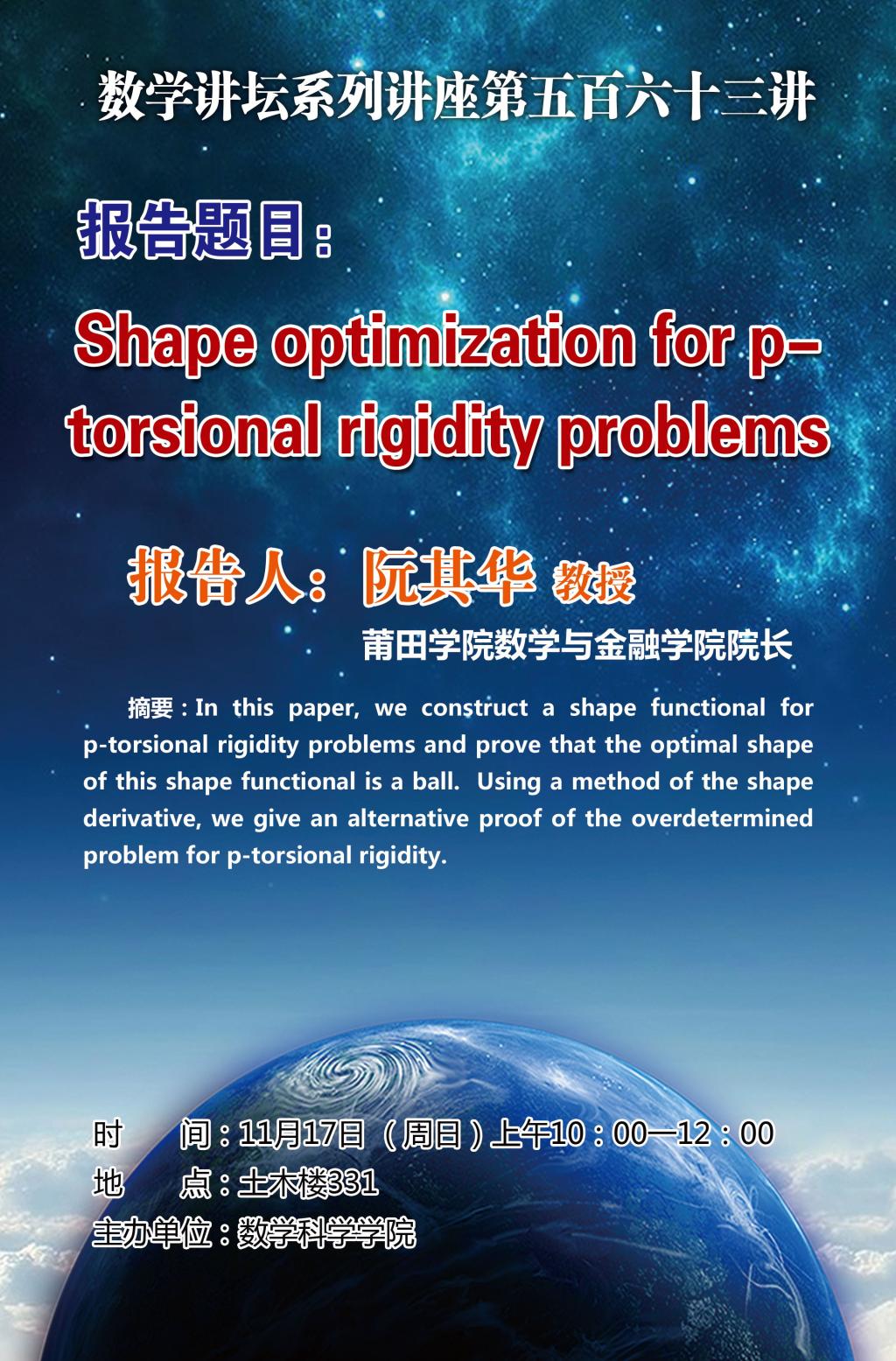 数学讲坛系列讲座第五百六十三讲

报告题目：

Shape optimization for p-torsional rigidity problems

报告人：阮其华 教授

莆田学院数学与金融学院院长

摘要：In this paper, we construct a shape functional for p-torsional rigidity problems and prove that the optimal shape of this shape functional is a ball. Using a method of the shape derivative, we give an alternative proof of the overdetermined problem for p-torsional rigidity.

时　　间：11月17日（周日）上午10：00—12：00
地　　点：土木楼331
主办单位：数学科学学院